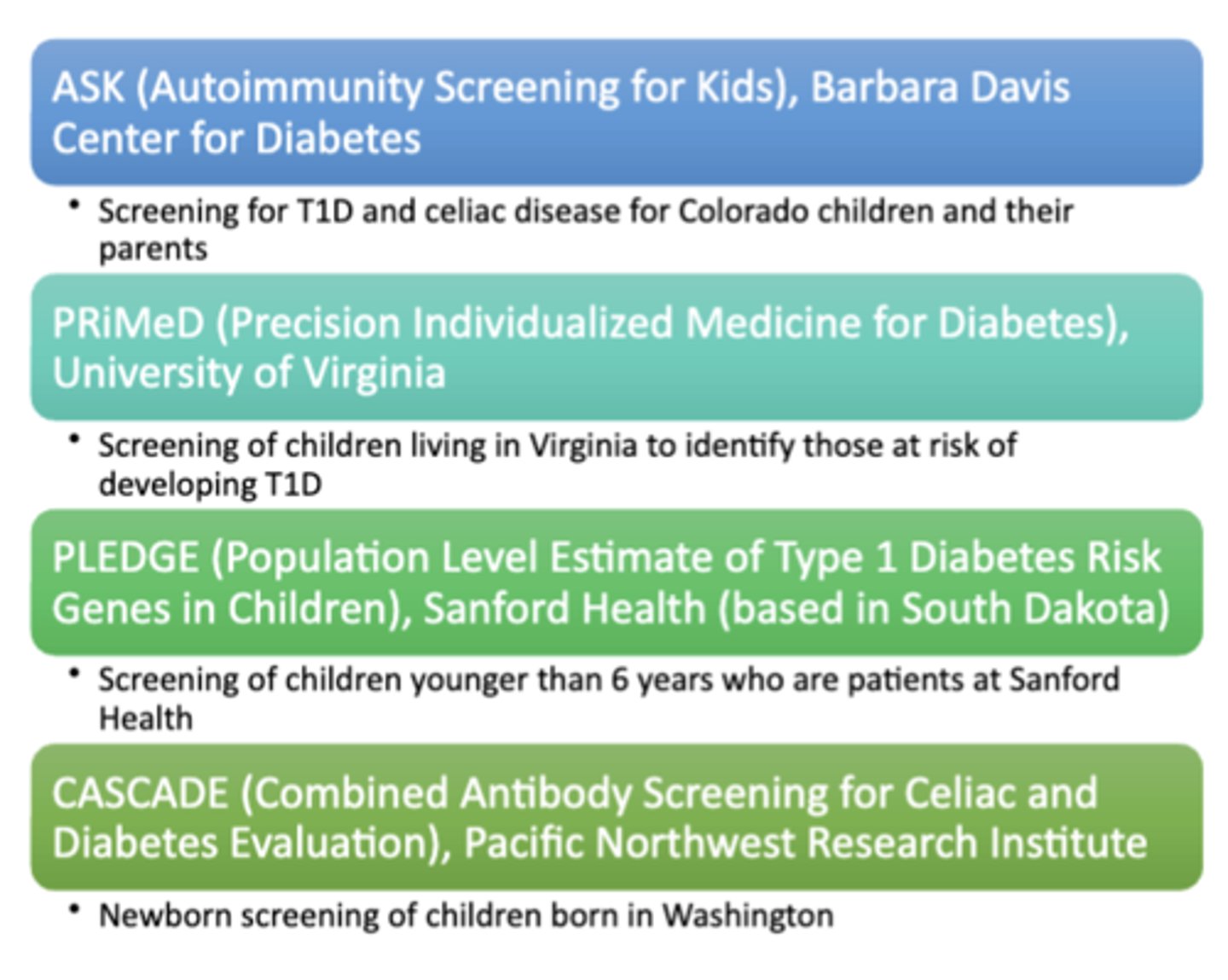 ASK (Autoimmunity Screening for Kids), Barbara Davis Center for Diabetes

• Screening for T1D and celiac disease for Colorado children and their parents

PRiMeD (Precision Individualized Medicine for Diabetes), University of Virginia

• Screening of children living in Virginia to identify those at risk of developing T1D

PLEDGE (Population Level Estimate of Type 1 Diabetes Risk Genes in Children), Sanford Health (based in South Dakota)

• Screening of children younger than 6 years who are patients at Sanford Health

CASCADE (Combined Antibody Screening for Celiac and Diabetes Evaluation), Pacific Northwest Research Institute

• Newborn screening of children born in Washington